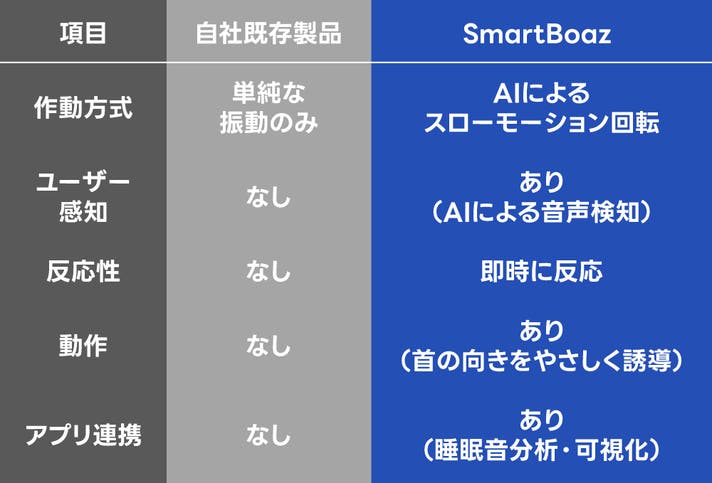 | 項目 | 自社既存製品 | SmartBoaz |
|---|---|---|
| 作動方式 | 単純な振動のみ | AIによるスローモーション回転 |
| ユーザー感知 | なし | あり（AIによる音声検知） |
| 反応性 | なし | 即時に反応 |
| 動作 | なし | あり（首の向きをやさしく誘導） |
| アプリ連携 | なし | あり（睡眠音分析・可視化） |